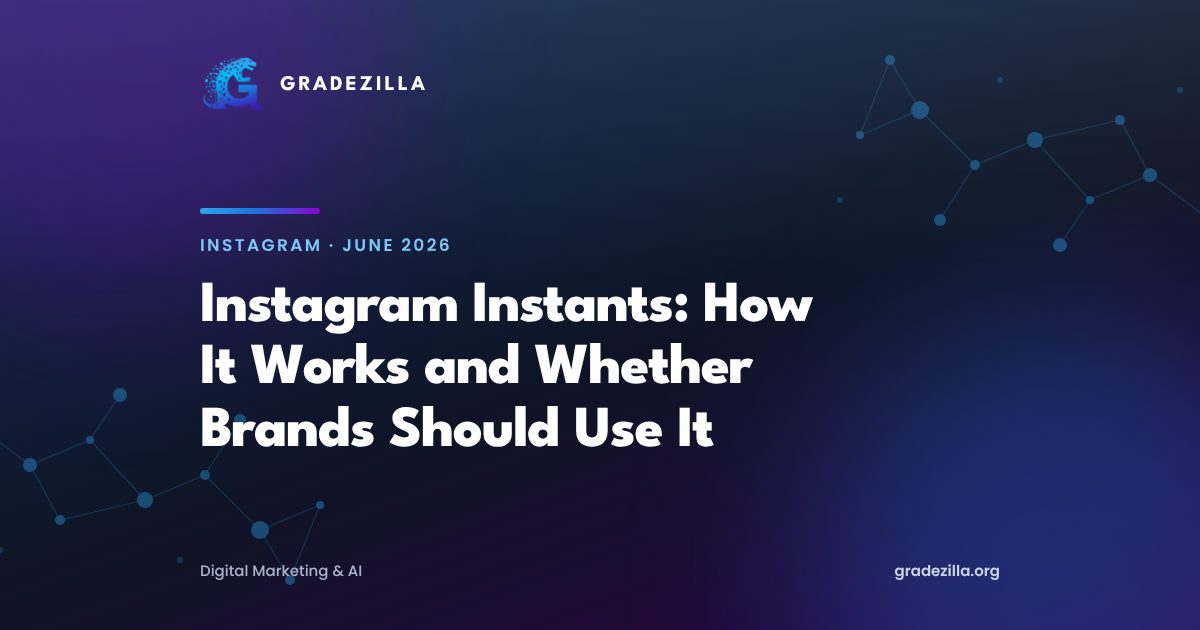 GRADEZILLA

INSTAGRAM · JUNE 2026

Instagram Instants: How It Works and Whether Brands Should Use It

Digital Marketing & AI

gradezilla.org